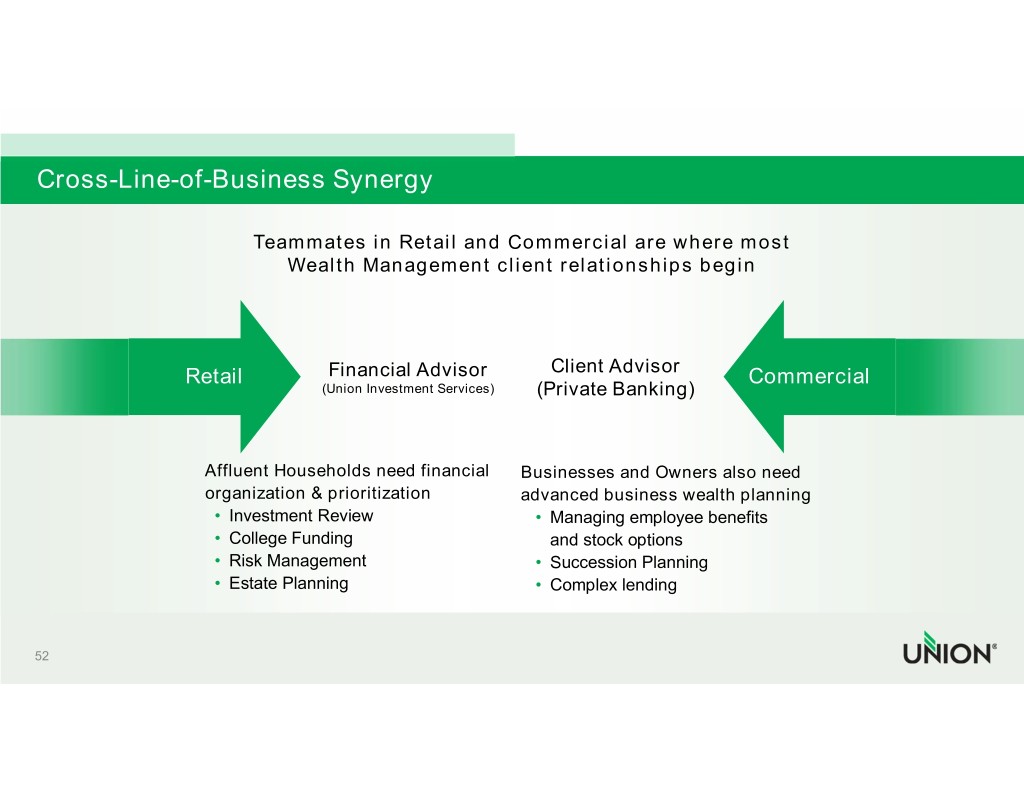 Cross-Line-of-Business Synergy

Teammates in Retail and Commercial are where most Wealth Management client relationships begin

Retail

Financial Advisor
(Union Investment Services)

Client Advisor
(Private Banking)

Commercial

Affluent Households need financial organization & prioritization
• Investment Review
• College Funding
• Risk Management
• Estate Planning

Businesses and Owners also need advanced business wealth planning
• Managing employee benefits and stock options
• Succession Planning
• Complex lending

52

UNION®